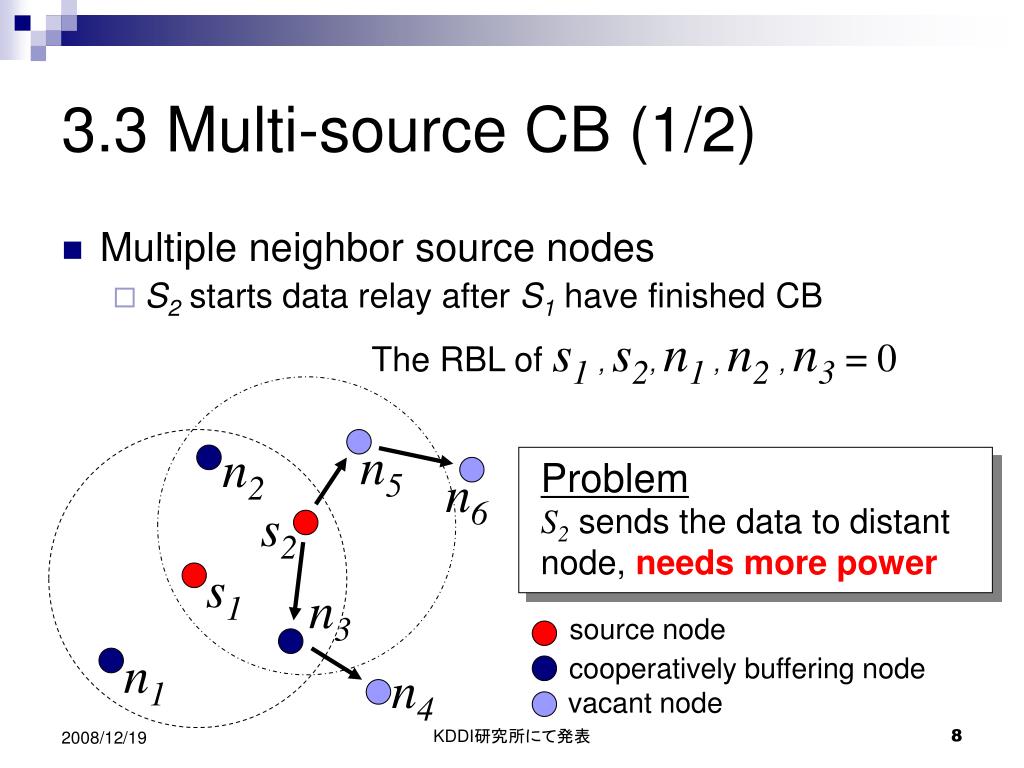 3.3 Multi-source CB (1/2)

Multiple neighbor source nodes

$S_2$ starts data relay after $S_1$ have finished CB

The RBL of $s_1, s_2, n_1, n_2, n_3 = 0$

$n_2$
$n_5$
$n_6$
$s_2$
$s_1$
$n_3$
$n_1$
$n_4$

Problem
$S_2$ sends the data to distant node, needs more power

source node
cooperatively buffering node
vacant node

2008/12/19
KDDI研究所にて発表
8